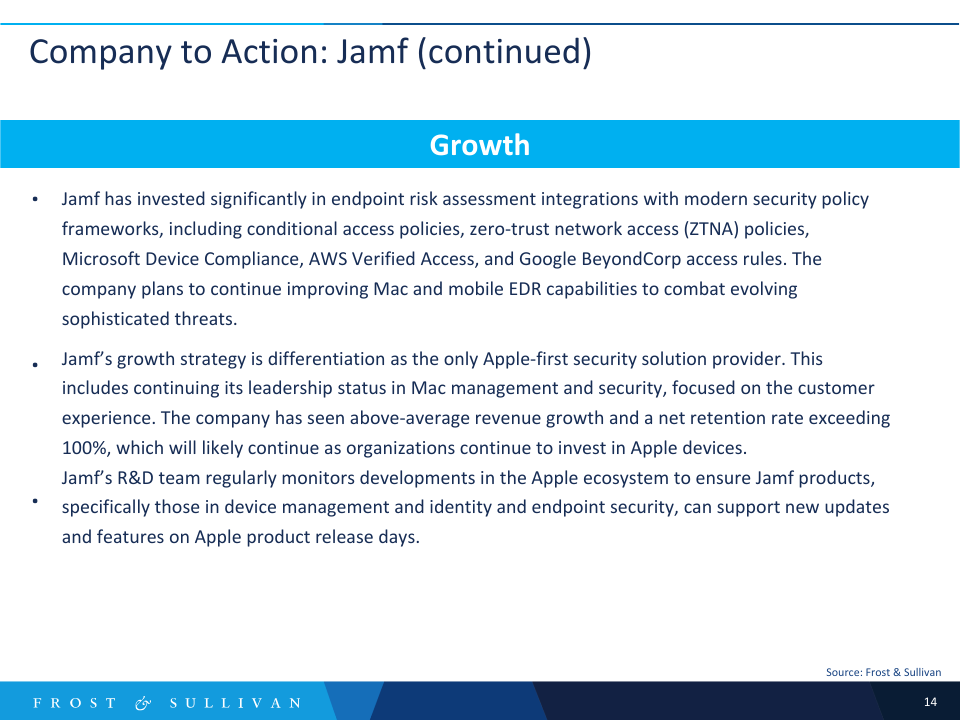 Company to Action: Jamf (continued)

Growth

• Jamf has invested significantly in endpoint risk assessment integrations with modern security policy frameworks, including conditional access policies, zero-trust network access (ZTNA) policies, Microsoft Device Compliance, AWS Verified Access, and Google BeyondCorp access rules. The company plans to continue improving Mac and mobile EDR capabilities to combat evolving sophisticated threats.

• Jamf's growth strategy is differentiation as the only Apple-first security solution provider. This includes continuing its leadership status in Mac management and security, focused on the customer experience. The company has seen above-average revenue growth and a net retention rate exceeding 100%, which will likely continue as organizations continue to invest in Apple devices.

• Jamf's R&D team regularly monitors developments in the Apple ecosystem to ensure Jamf products, specifically those in device management and identity and endpoint security, can support new updates and features on Apple product release days.

Source: Frost & Sullivan

FROST & SULLIVAN

14